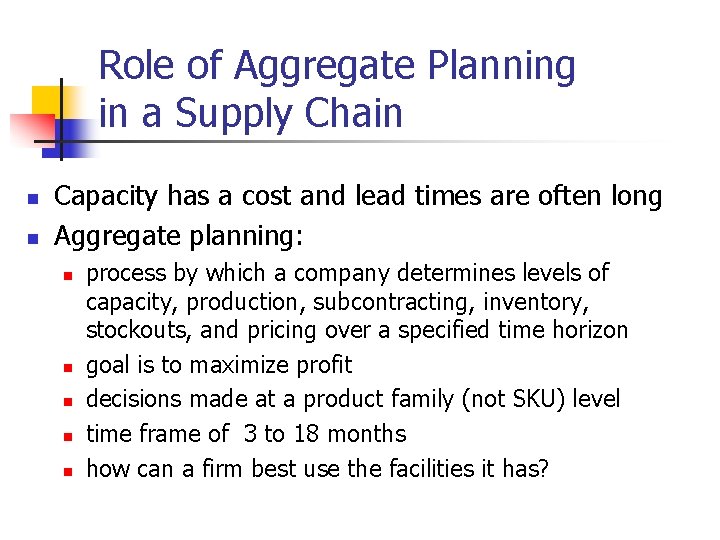 Role of Aggregate Planning in a Supply Chain

- Capacity has a cost and lead times are often long
- Aggregate planning:
  - process by which a company determines levels of capacity, production, subcontracting, inventory, stockouts, and pricing over a specified time horizon
  - goal is to maximize profit
  - decisions made at a product family (not SKU) level
  - time frame of 3 to 18 months
  - how can a firm best use the facilities it has?